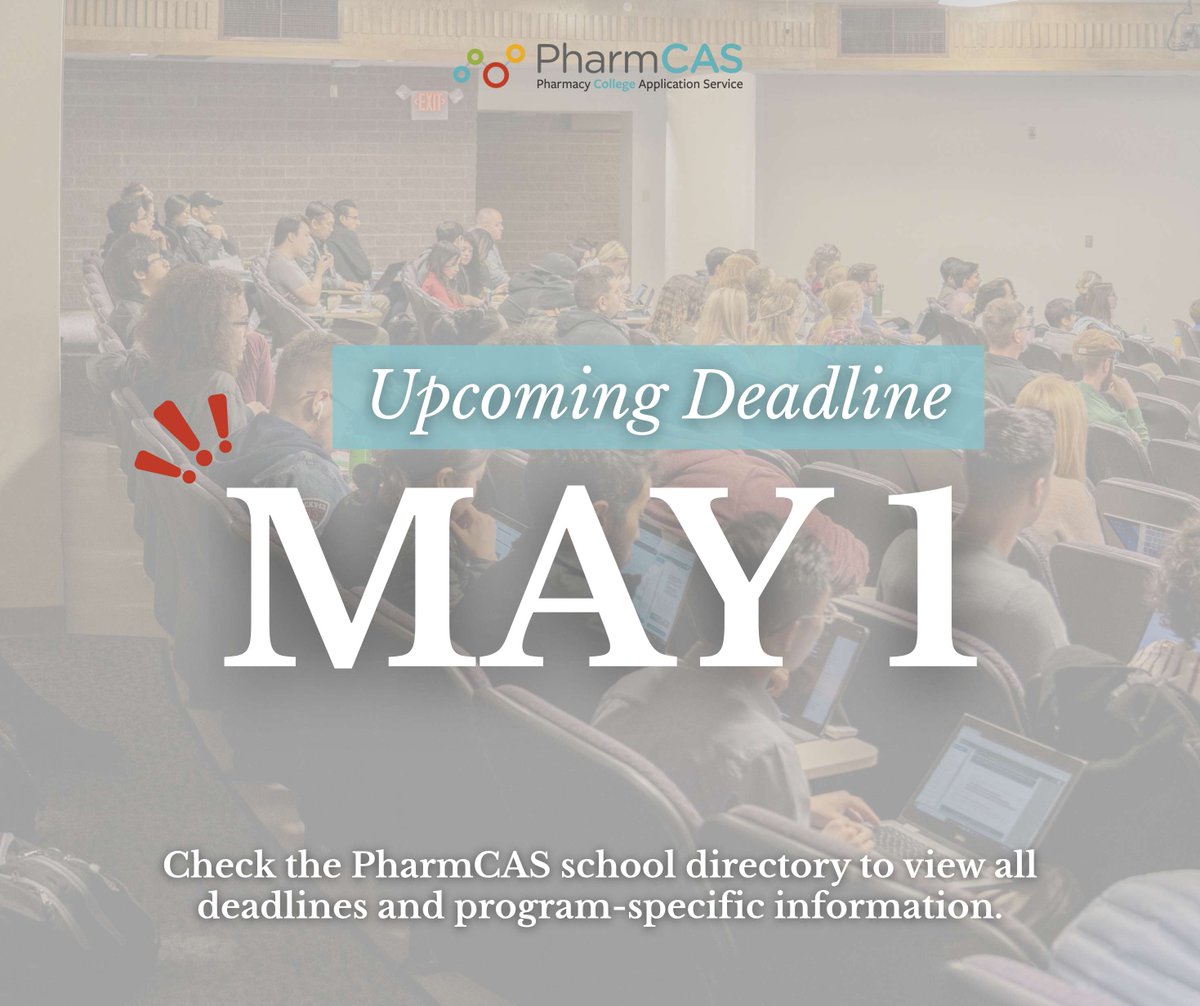 PharmCAS
Pharmacy College Application Service

EXIT

Upcoming Deadline

MAY 1

Check the PharmCAS school directory to view all deadlines and program-specific information.